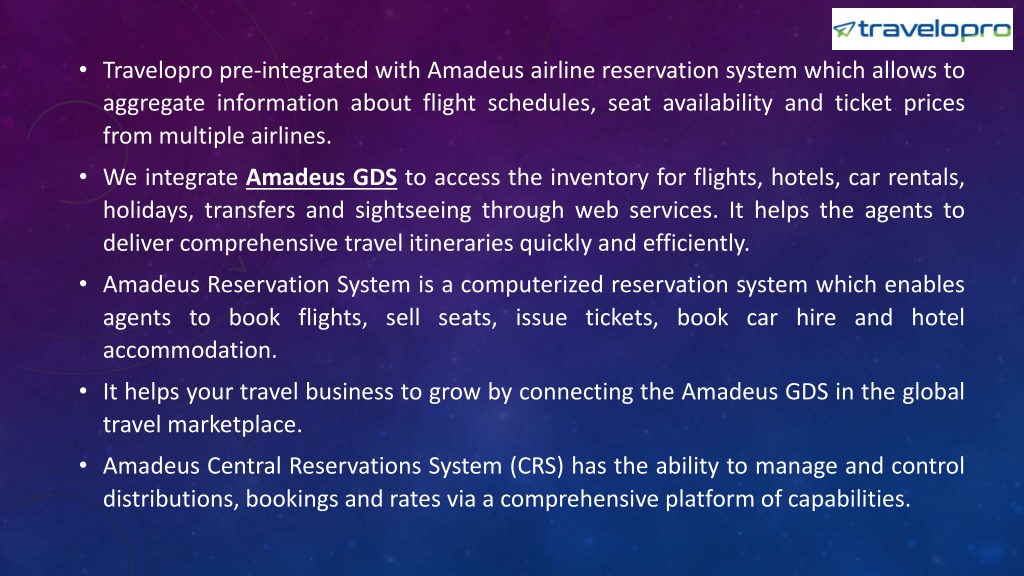 travelopro

• Travelopro pre-integrated with Amadeus airline reservation system which allows to aggregate information about flight schedules, seat availability and ticket prices from multiple airlines.

• We integrate Amadeus GDS to access the inventory for flights, hotels, car rentals, holidays, transfers and sightseeing through web services. It helps the agents to deliver comprehensive travel itineraries quickly and efficiently.

• Amadeus Reservation System is a computerized reservation system which enables agents to book flights, sell seats, issue tickets, book car hire and hotel accommodation.

• It helps your travel business to grow by connecting the Amadeus GDS in the global travel marketplace.

• Amadeus Central Reservations System (CRS) has the ability to manage and control distributions, bookings and rates via a comprehensive platform of capabilities.